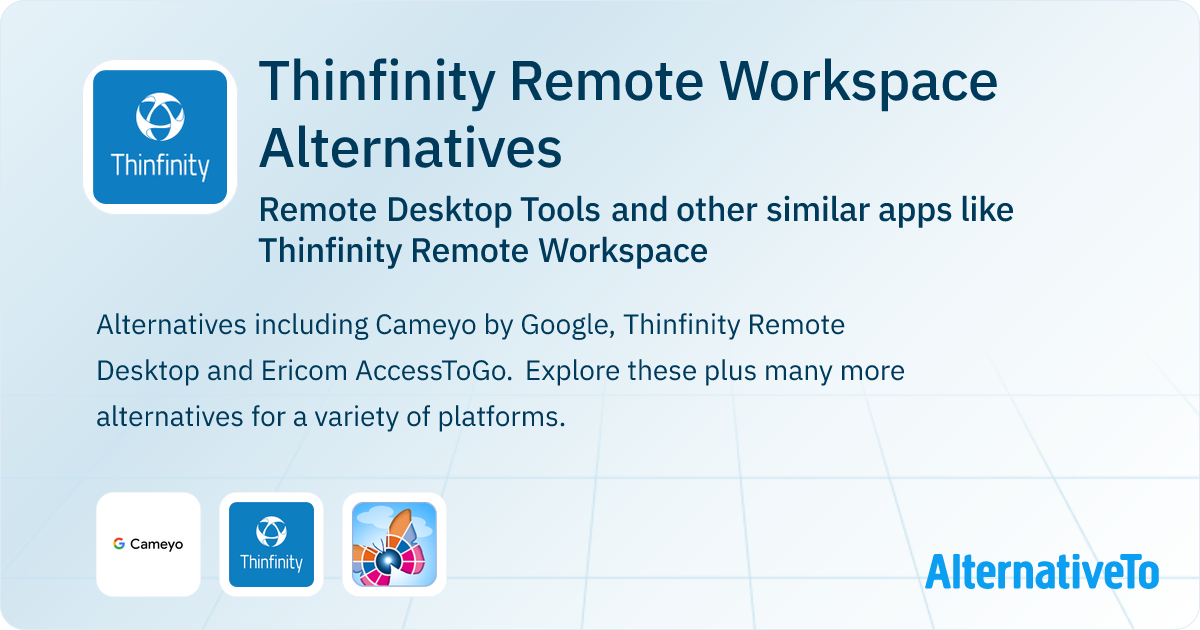 Thinfinity

Thinfinity Remote Workspace Alternatives

Remote Desktop Tools and other similar apps like Thinfinity Remote Workspace

Alternatives including Cameyo by Google, Thinfinity Remote Desktop and Ericom AccessToGo. Explore these plus many more alternatives for a variety of platforms.

G Cameyo

Thinfinity

AlternativeTo